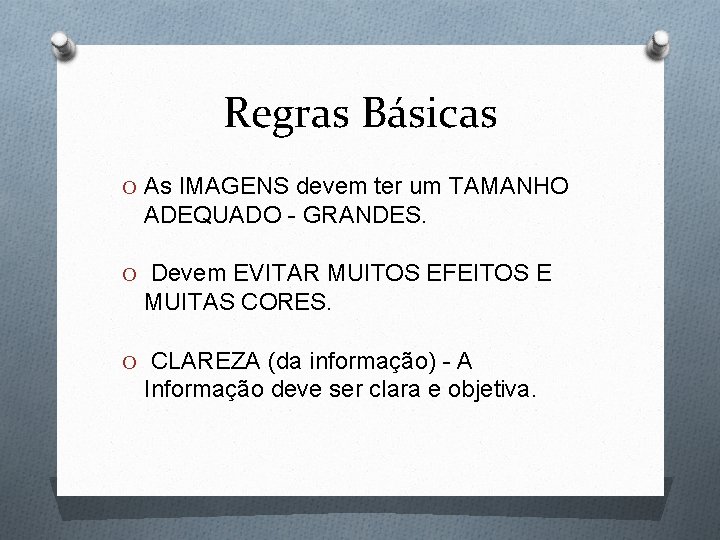 Regras Básicas

O As IMAGENS devem ter um TAMANHO ADEQUADO - GRANDES.

O Devem EVITAR MUITOS EFEITOS E MUITAS CORES.

O CLAREZA (da informação) - A Informação deve ser clara e objetiva.